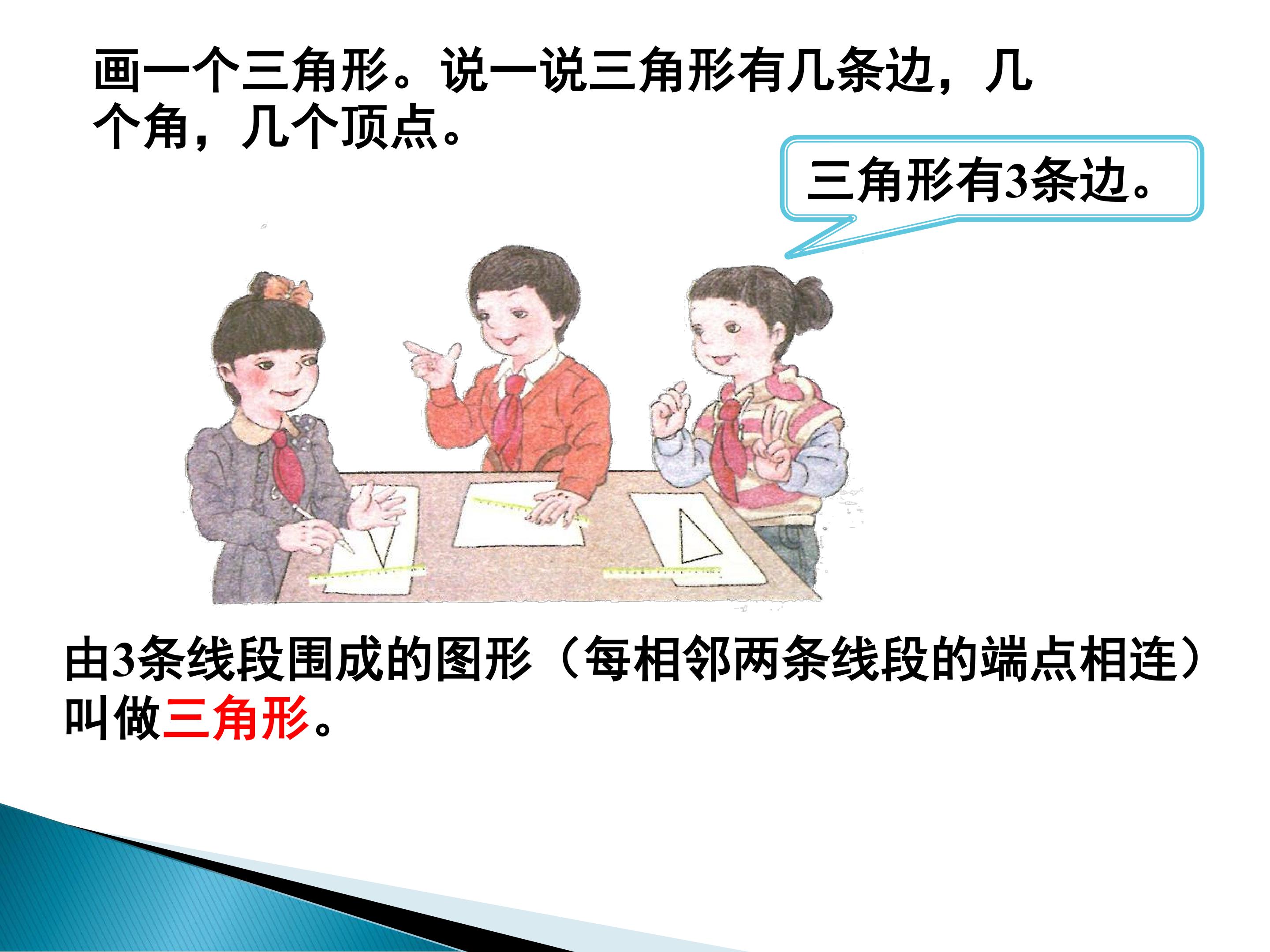 画一个三角形。说一说三角形有几条边，几个角，几个顶点。

三角形有3条边。

由3条线段围成的图形（每相邻两条线段的端点相连）叫做三角形。